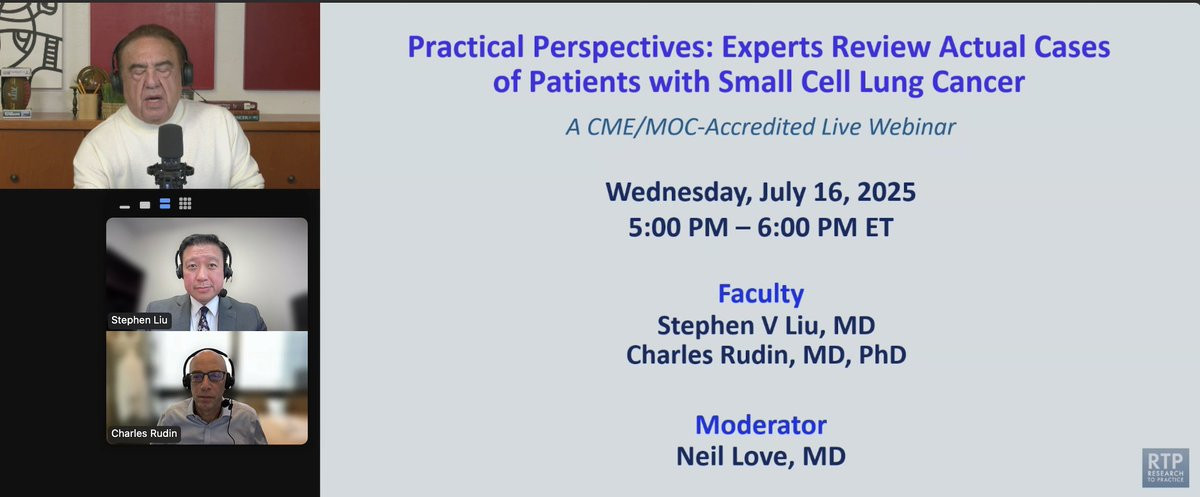 Stephen Liu

Charles Rudin

Practical Perspectives: Experts Review Actual Cases of Patients with Small Cell Lung Cancer

A CME/MOC-Accredited Live Webinar

Wednesday, July 16, 2025
5:00 PM – 6:00 PM ET

Faculty
Stephen V Liu, MD
Charles Rudin, MD, PhD

Moderator
Neil Love, MD

RTP RESEARCH TO PRACTICE